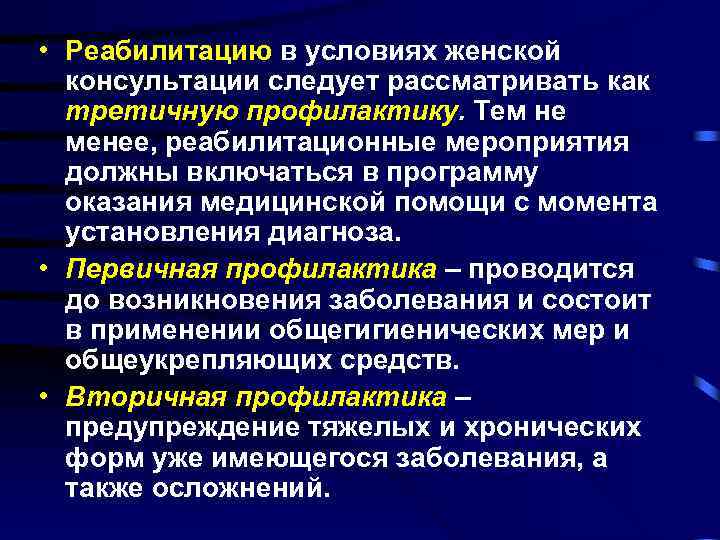 • Реабилитацию в условиях женской консультации следует рассматривать как третичную профилактику. Тем не менее, реабилитационные мероприятия должны включаться в программу оказания медицинской помощи с момента установления диагноза.

• Первичная профилактика – проводится до возникновения заболевания и состоит в применении общегигиенических мер и общеукрепляющих средств.

• Вторичная профилактика – предупреждение тяжелых и хронических форм уже имеющегося заболевания, а также осложнений.